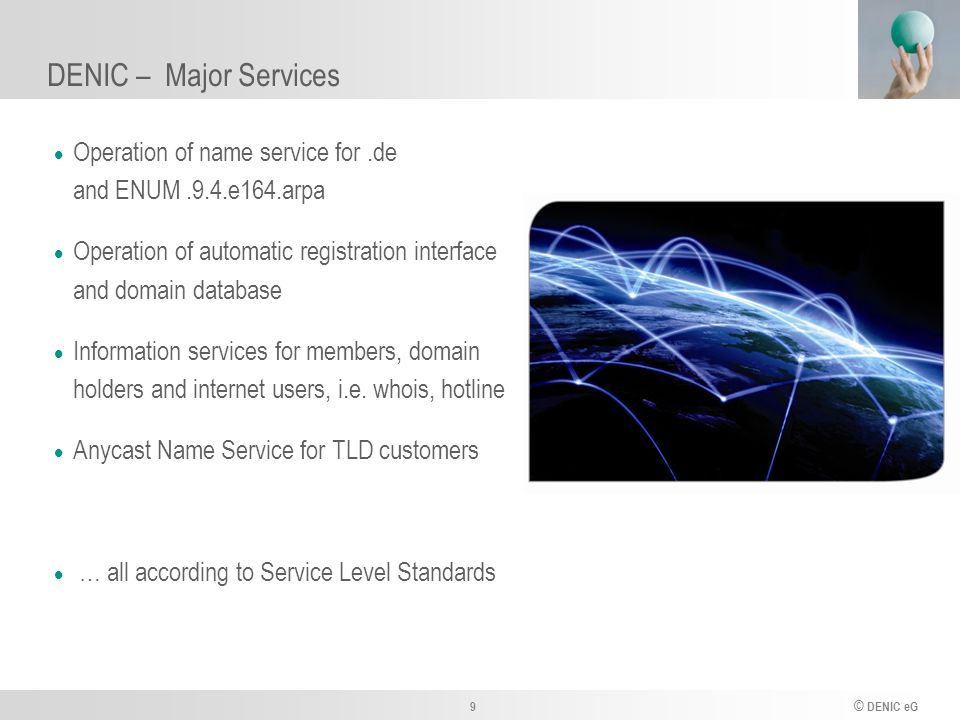 DENIC – Major Services

• Operation of name service for .de and ENUM .9.4.e164.arpa

• Operation of automatic registration interface and domain database

• Information services for members, domain holders and internet users, i.e. whois, hotline

• Anycast Name Service for TLD customers

• … all according to Service Level Standards

9

© DENIC eG